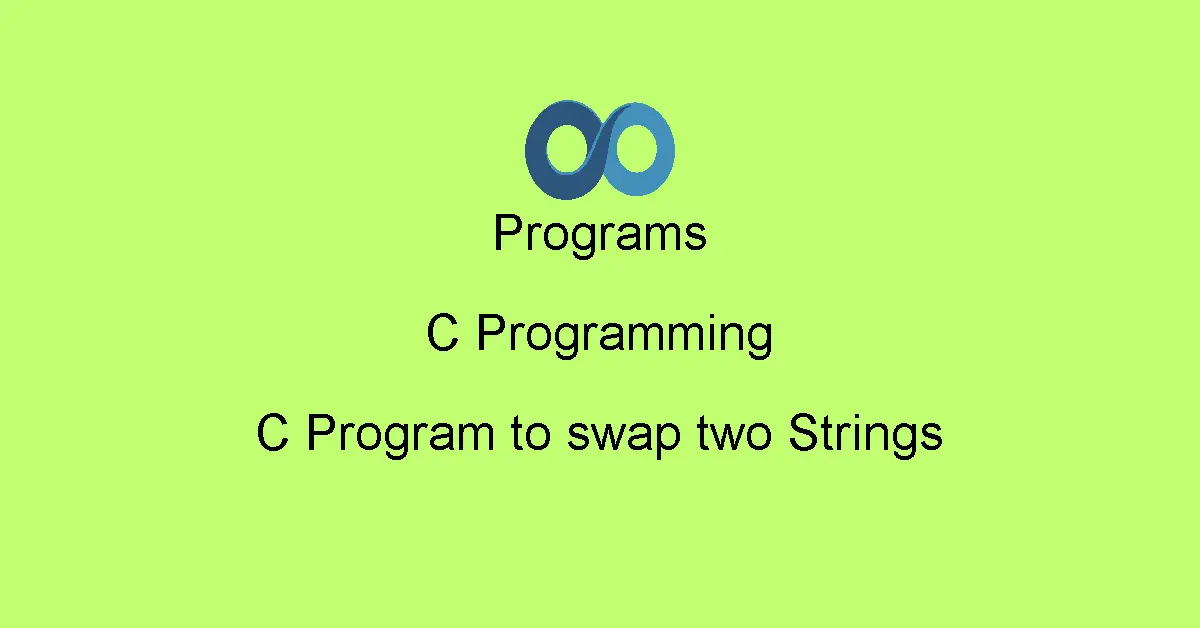 Programs

C Programming

C Program to swap two Strings